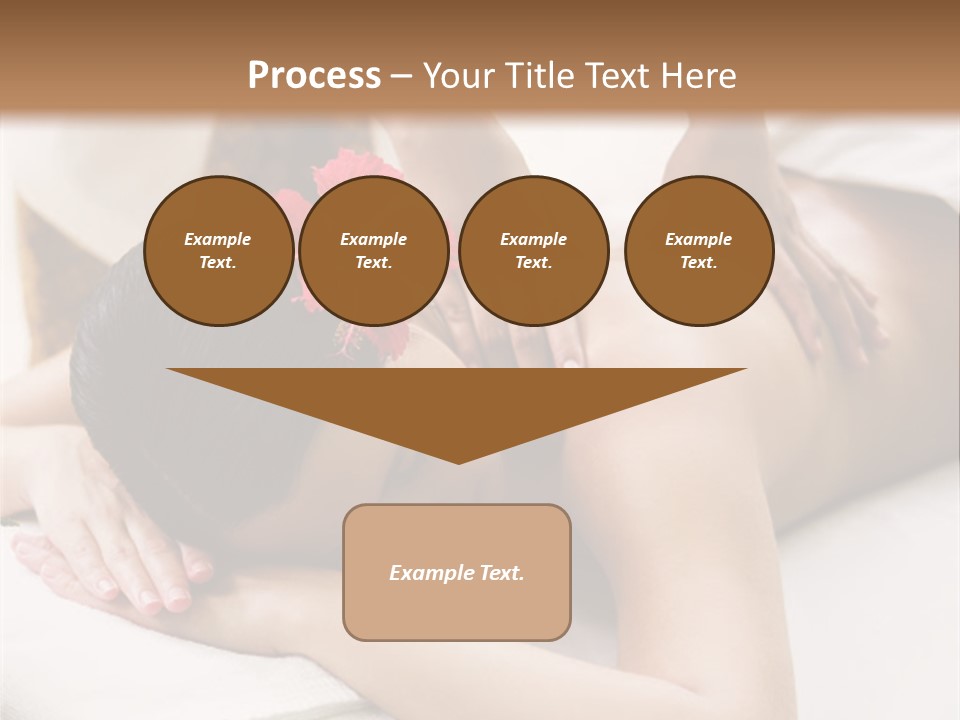 Process – Your Title Text Here

Example Text.

Example Text.

Example Text.

Example Text.

Example Text.